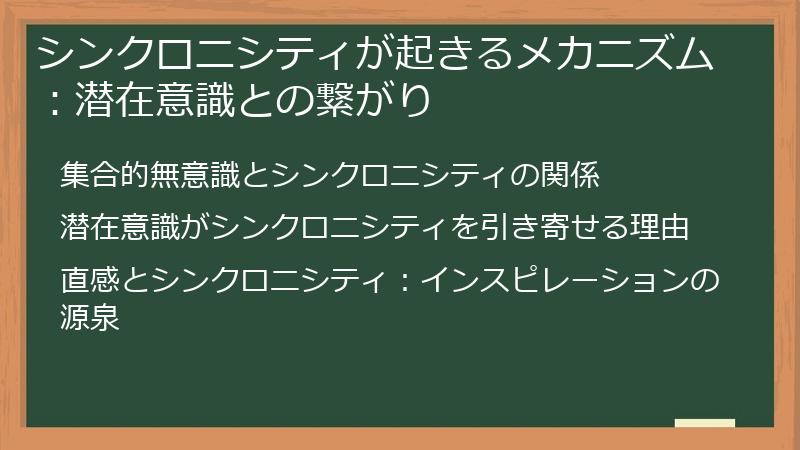 シンクロニシティが起きるメカニズム：潜在意識との繋がり

集合的無意識とシンクロニシティの関係

潜在意識がシンクロニシティを引き寄せる理由

直感とシンクロニシティ：インスピレーションの源泉